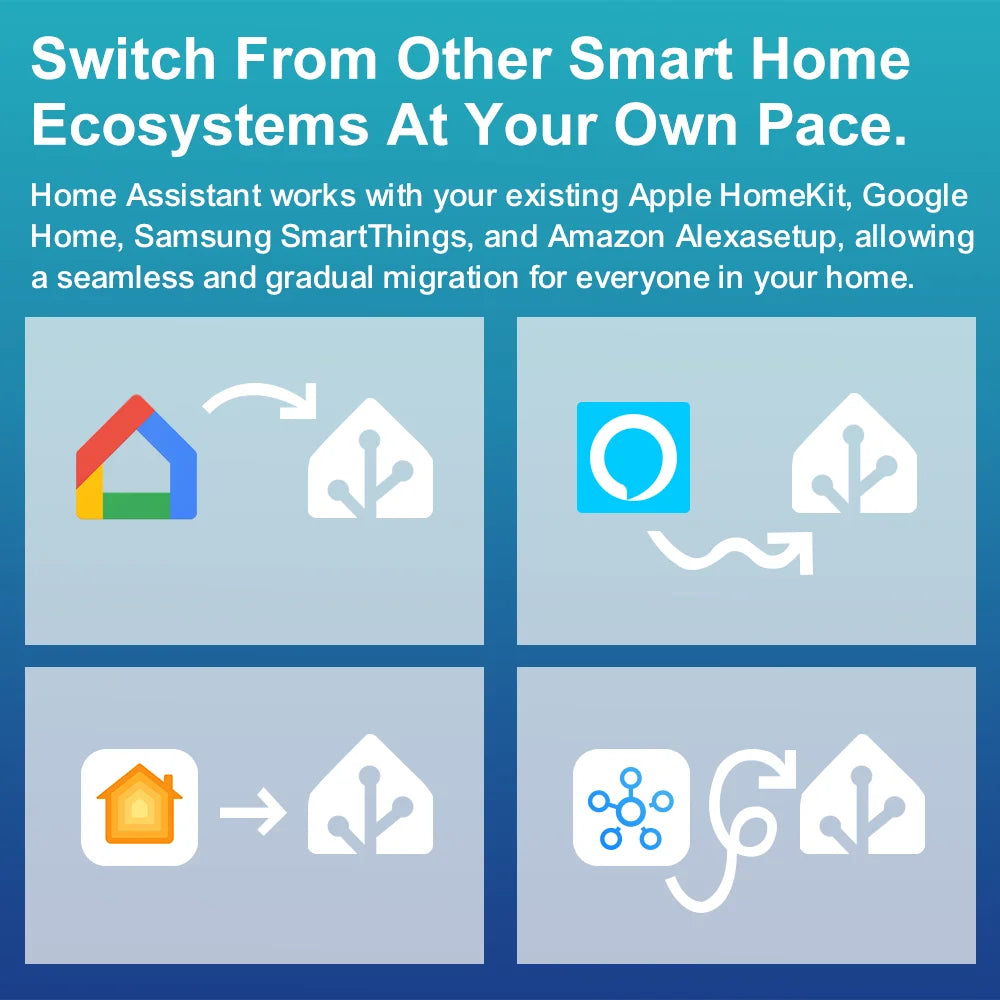 Switch From Other Smart Home Ecosystems At Your Own Pace.

Home Assistant works with your existing Apple HomeKit, Google Home, Samsung SmartThings, and Amazon Alexasetup, allowing a seamless and gradual migration for everyone in your home.